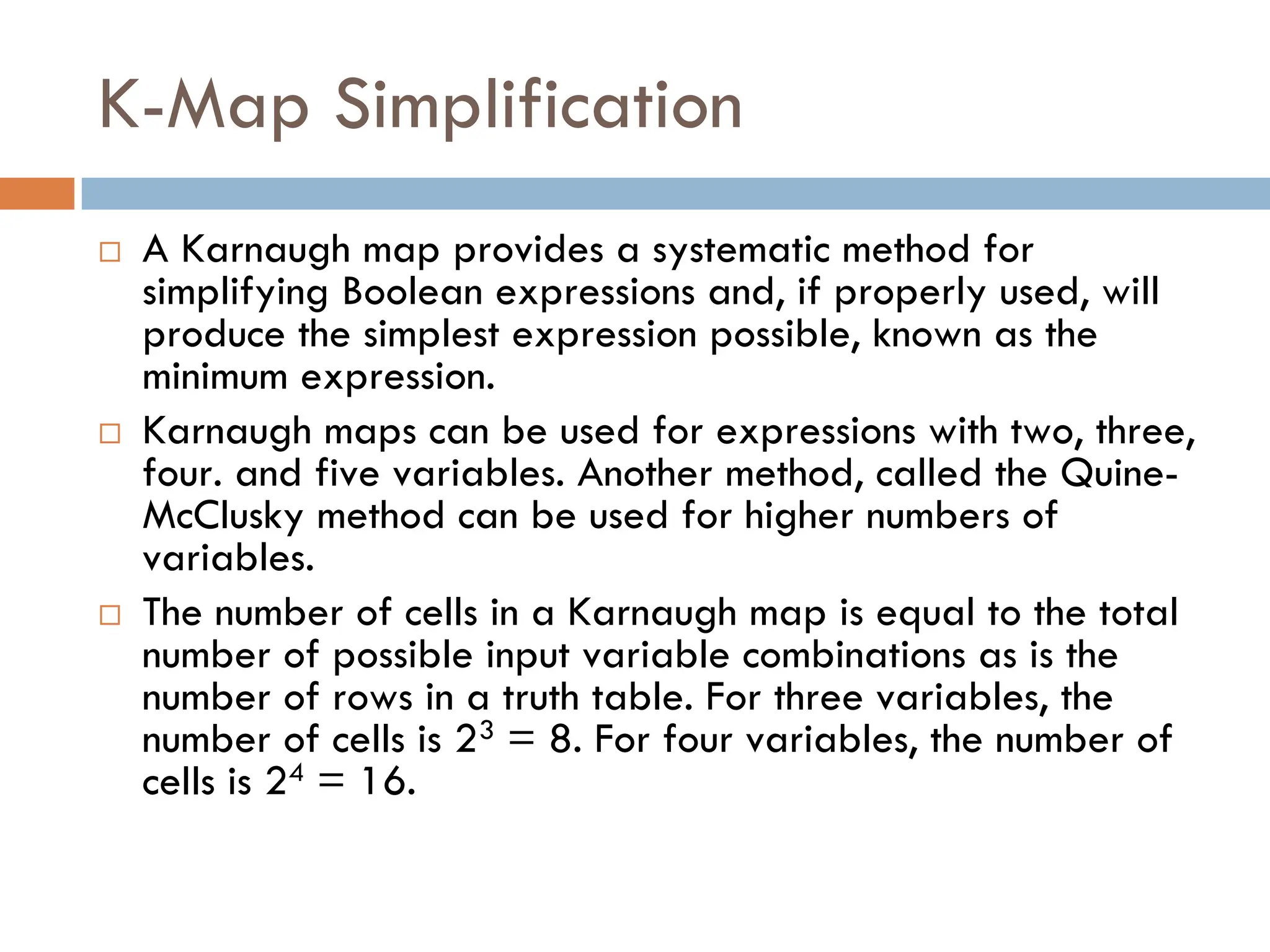 K-Map Simplification

□ A Karnaugh map provides a systematic method for simplifying Boolean expressions and, if properly used, will produce the simplest expression possible, known as the minimum expression.

□ Karnaugh maps can be used for expressions with two, three, four. and five variables. Another method, called the Quine-McClusky method can be used for higher numbers of variables.

□ The number of cells in a Karnaugh map is equal to the total number of possible input variable combinations as is the number of rows in a truth table. For three variables, the number of cells is $2^3 = 8$. For four variables, the number of cells is $2^4 = 16$.